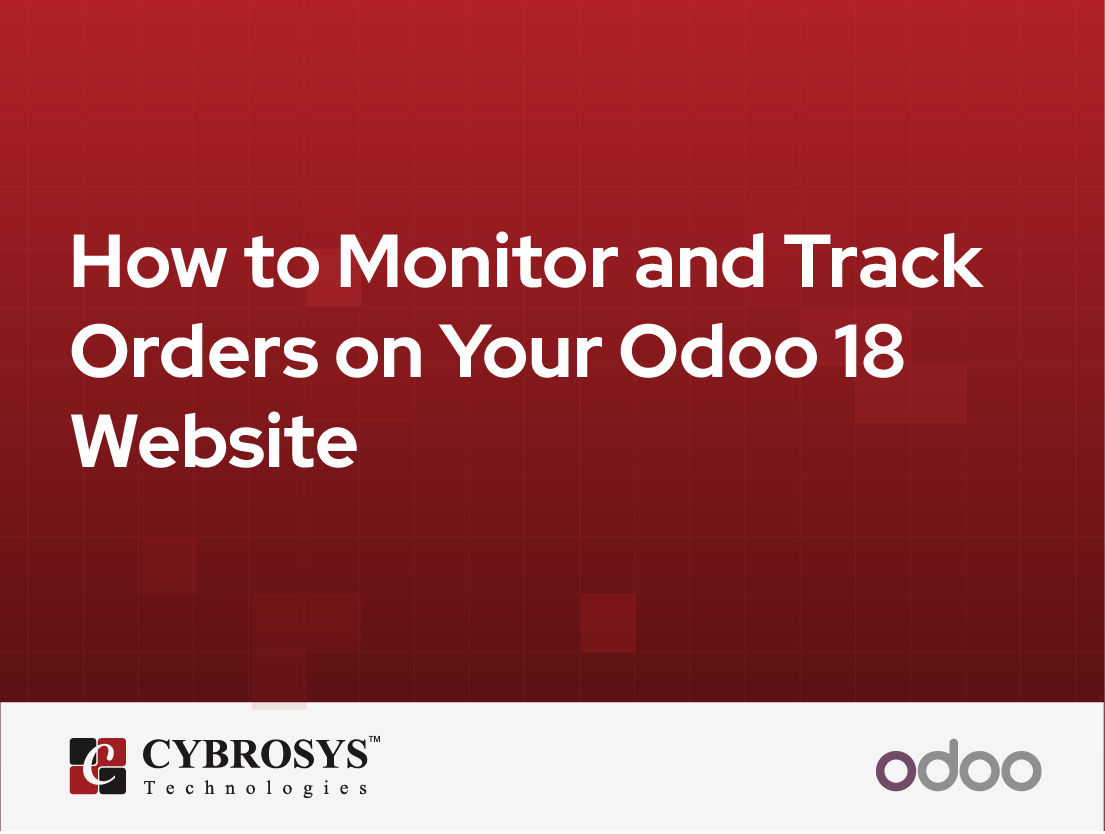 How to Monitor and Track Orders on Your Odoo 18 Website

CYBROSYS™
Technologies

odoo